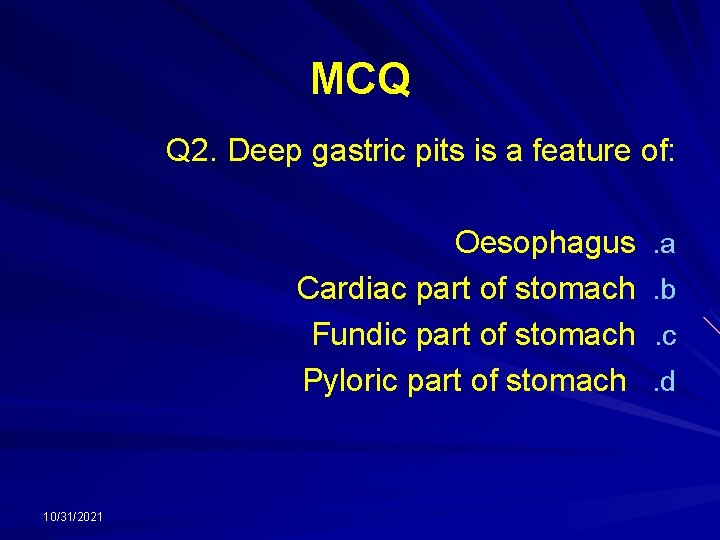 MCQ

Q2. Deep gastric pits is a feature of:

Oesophagus .a
Cardiac part of stomach .b
Fundic part of stomach .c
Pyloric part of stomach .d

10/31/2021